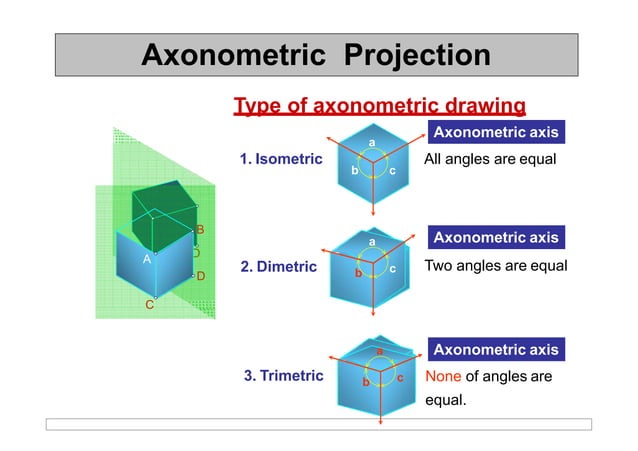 Axonometric Projection

Type of axonometric drawing

B
D
A
D
C

1. Isometric
a
b
c
Axonometric axis
All angles are equal

2. Dimetric
a
b
c
Axonometric axis
Two angles are equal

3. Trimetric
a
b
c
Axonometric axis
None of angles are equal.